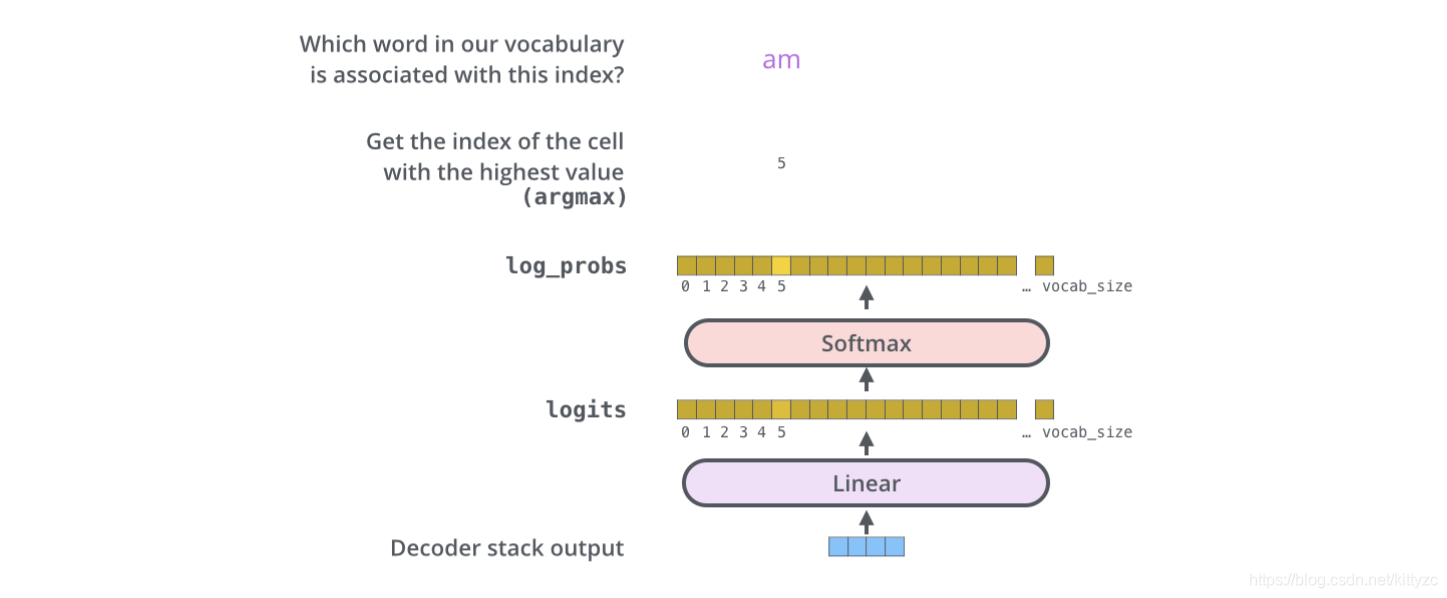 Which word in our vocabulary is associated with this index?

am

Get the index of the cell with the highest value (argmax)

5

log_probs

0 1 2 3 4 5 … vocab_size

Softmax

logits

0 1 2 3 4 5 … vocab_size

Linear

Decoder stack output

https://blog.csdn.net/kittyzc